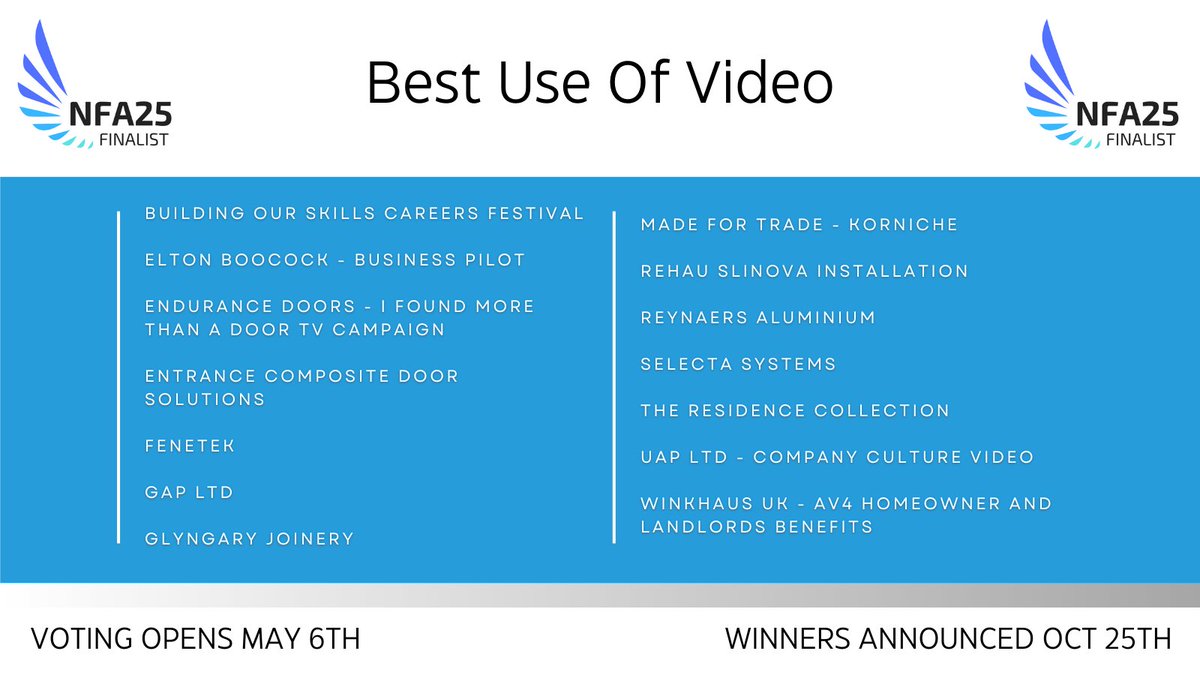 NFA25 FINALIST

Best Use Of Video

NFA25 FINALIST

BUILDING OUR SKILLS CAREERS FESTIVAL

ELTON BOOCOCK - BUSINESS PILOT

ENDURANCE DOORS - I FOUND MORE THAN A DOOR TV CAMPAIGN

ENTRANCE COMPOSITE DOOR SOLUTIONS

FENETEK

GAP LTD

GLYNGARY JOINERY

MADE FOR TRADE - KORNICHE

REHAU SLINOVA INSTALLATION

REYNAERS ALUMINIUM

SELECTA SYSTEMS

THE RESIDENCE COLLECTION

UAP LTD - COMPANY CULTURE VIDEO

WINKHAUS UK - AV4 HOMEOWNER AND LANDLORDS BENEFITS

VOTING OPENS MAY 6TH

WINNERS ANNOUNCED OCT 25TH